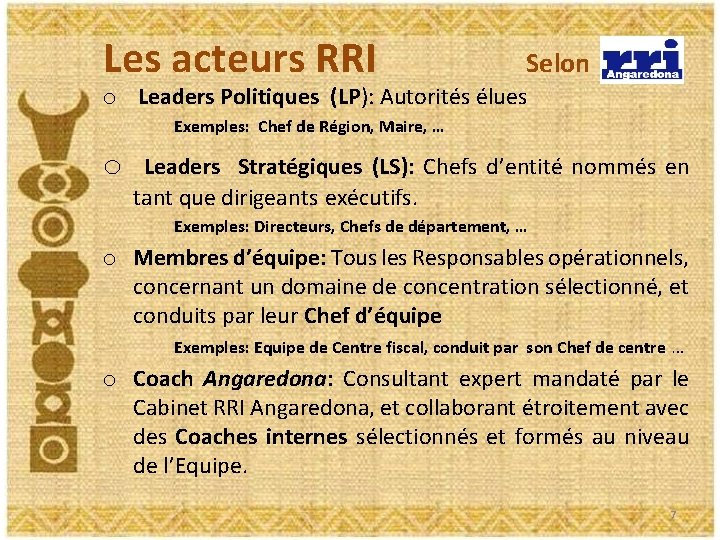 Les acteurs RRI

Selon rri Angaredona

o Leaders Politiques (LP): Autorités élues

Exemples: Chef de Région, Maire, …

o Leaders Stratégiques (LS): Chefs d'entité nommés en tant que dirigeants exécutifs.

Exemples: Directeurs, Chefs de département, …

o Membres d'équipe: Tous les Responsables opérationnels, concernant un domaine de concentration sélectionné, et conduits par leur Chef d'équipe

Exemples: Equipe de Centre fiscal, conduit par son Chef de centre …

o Coach Angaredona: Consultant expert mandaté par le Cabinet RRI Angaredona, et collaborant étroitement avec des Coaches internes sélectionnés et formés au niveau de l'Equipe.

7